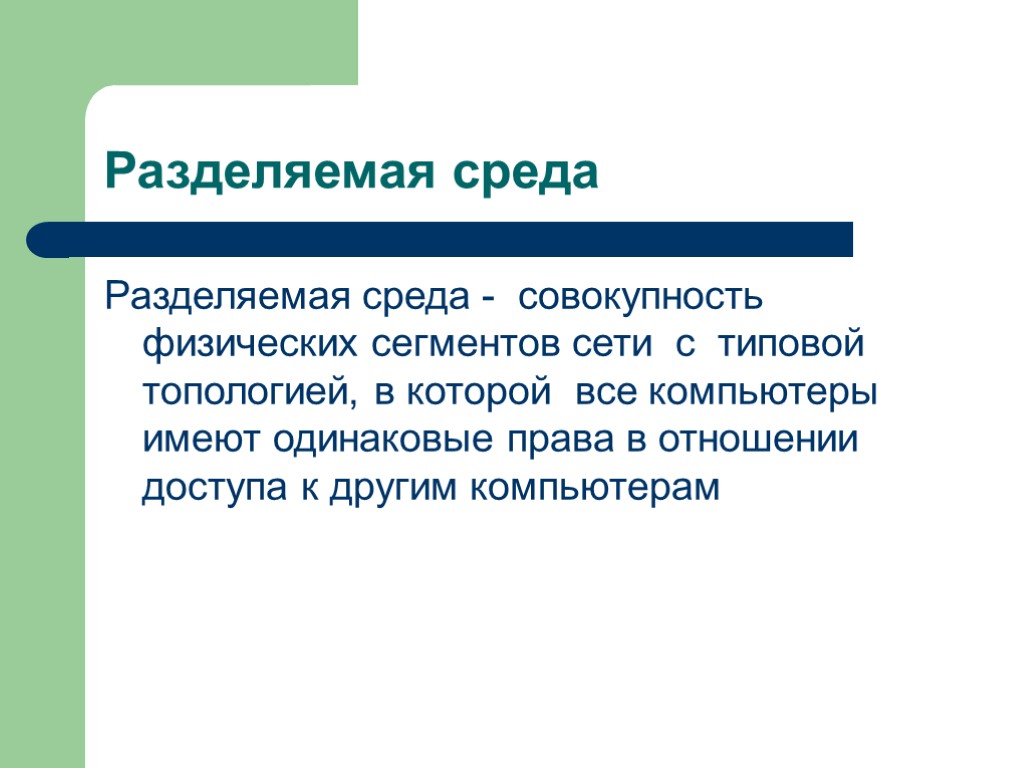 Разделяемая среда

Разделяемая среда - совокупность физических сегментов сети с типовой топологией, в которой все компьютеры имеют одинаковые права в отношении доступа к другим компьютерам